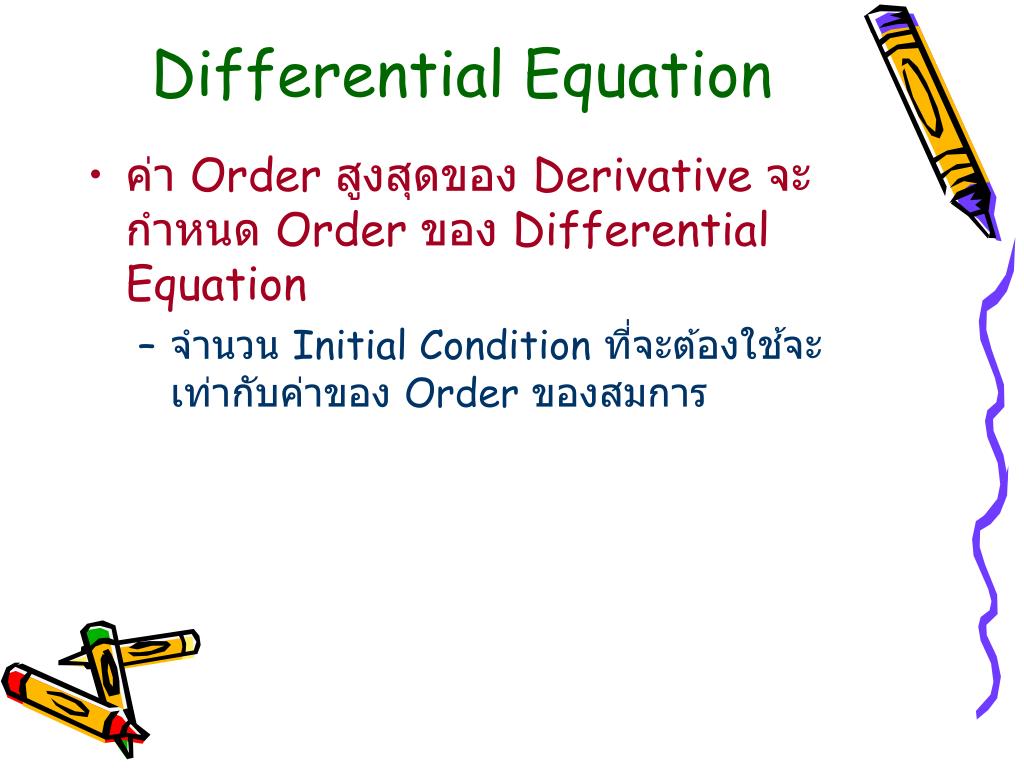 Differential Equation

• ค่า Order สูงสุดของ Derivative จะกำหนด Order ของ Differential Equation

– จำนวน Initial Condition ที่จะต้องใช้จะเท่ากับค่าของ Order ของสมการ